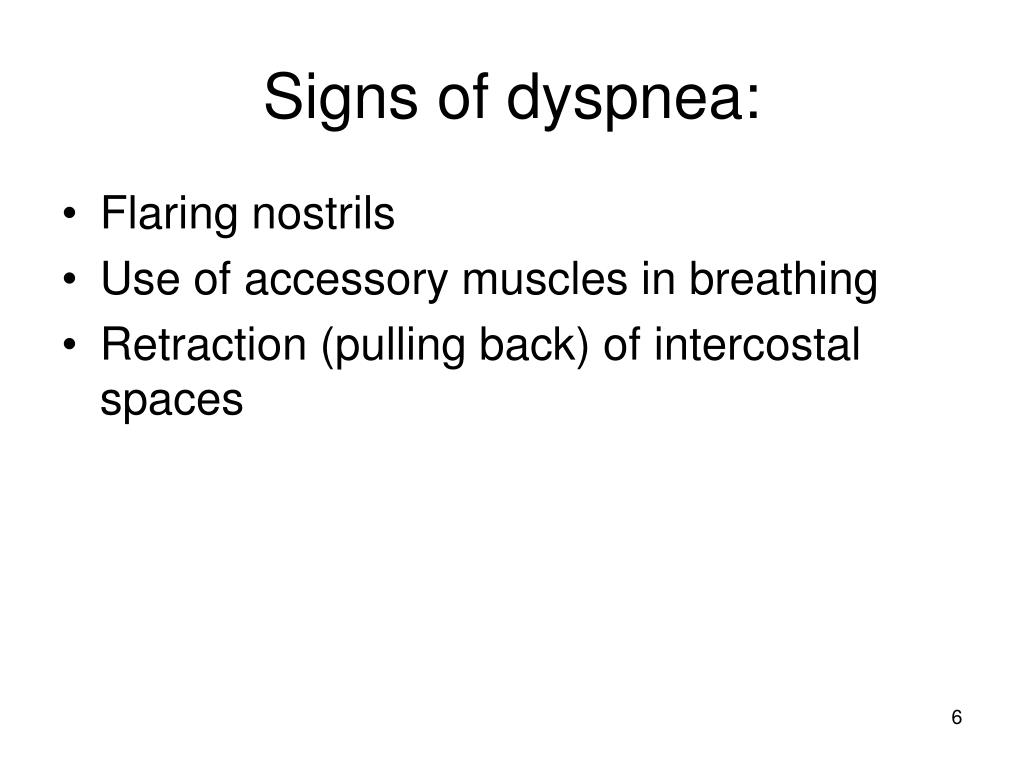 Signs of dyspnea:

• Flaring nostrils
• Use of accessory muscles in breathing
• Retraction (pulling back) of intercostal spaces

6